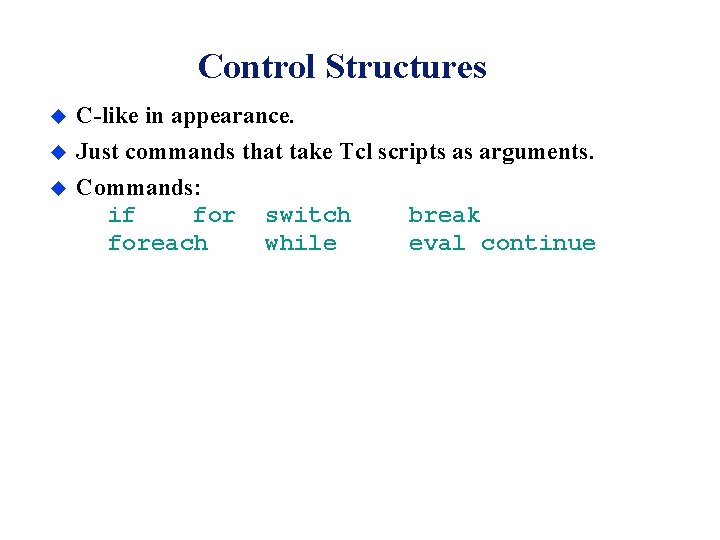 Control Structures

C-like in appearance.

Just commands that take Tcl scripts as arguments.

Commands:
if for switch break
foreach while eval continue